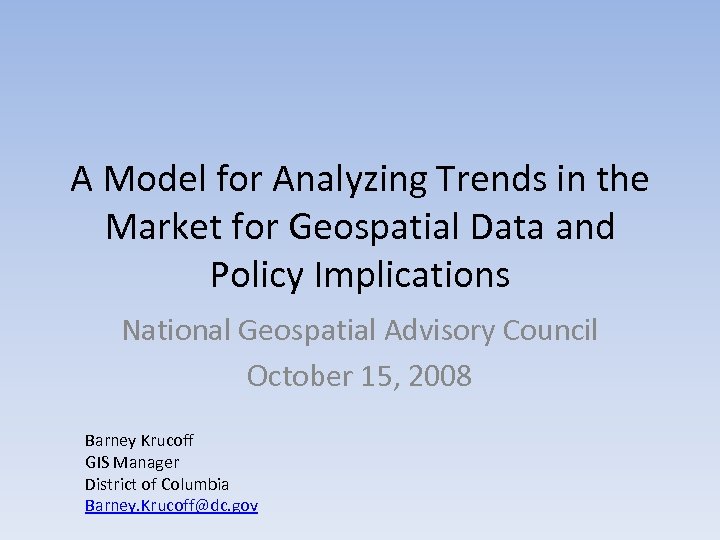 A Model for Analyzing Trends in the Market for Geospatial Data and Policy Implications

National Geospatial Advisory Council
October 15, 2008

Barney Krucoff
GIS Manager
District of Columbia
Barney.Krucoff@dc.gov